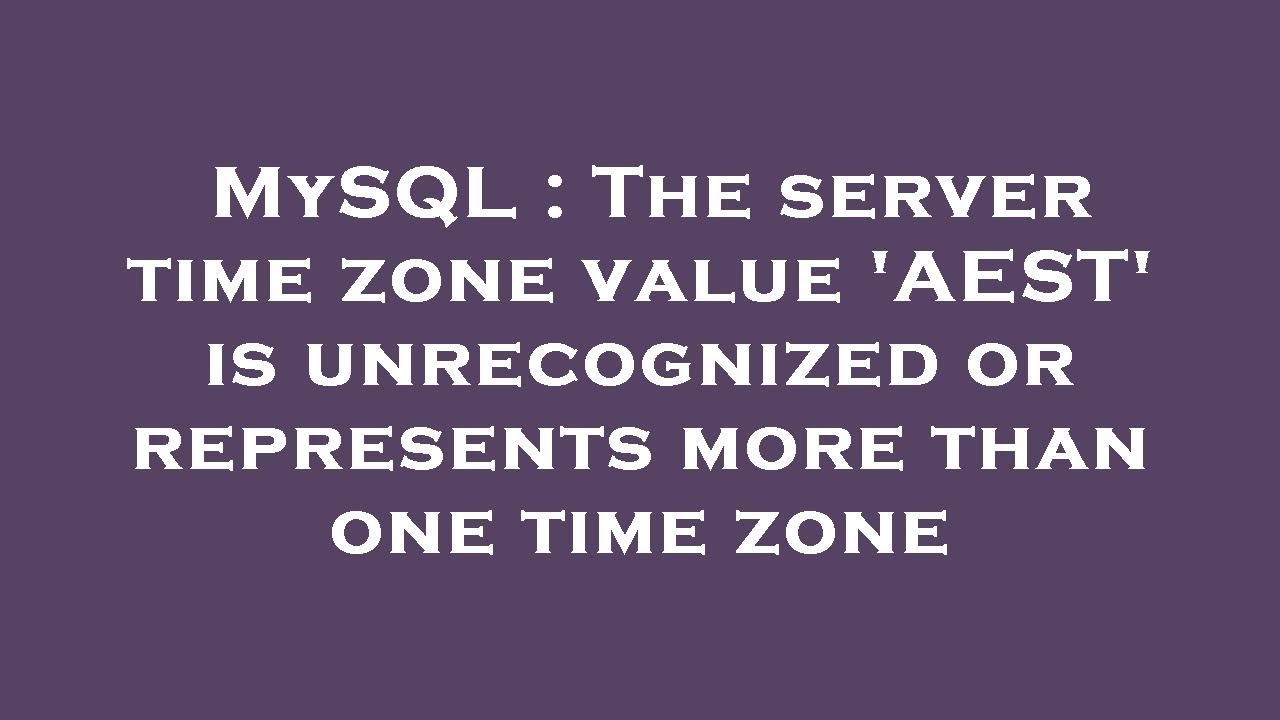 MySQL : The server time zone value 'AEST' is unrecognized or represents more than one time zone